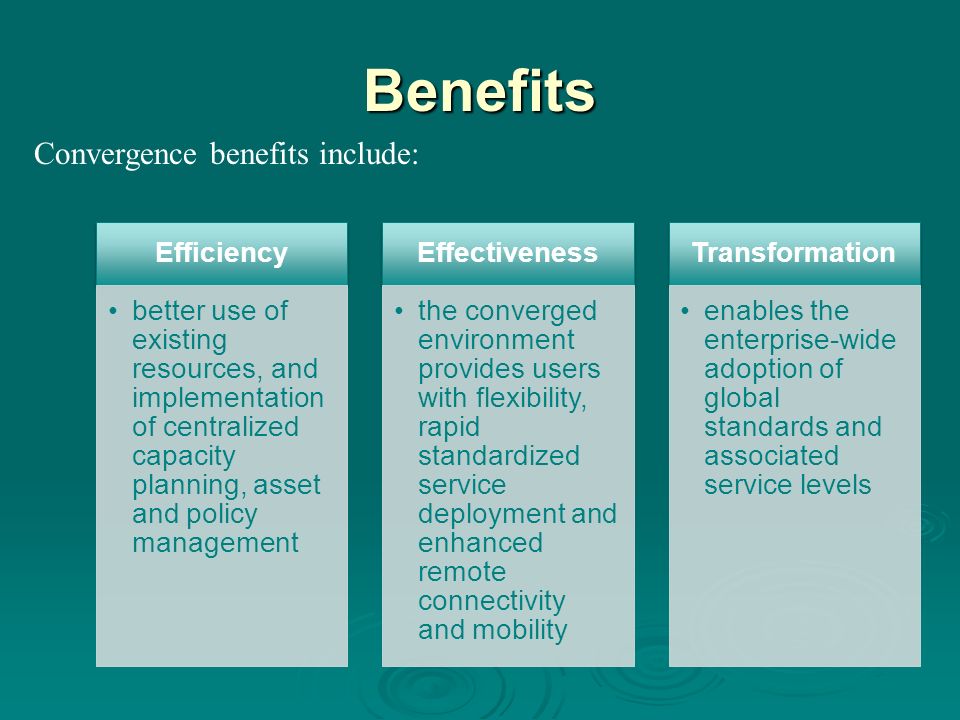 Benefits

Convergence benefits include:

Efficiency

• better use of existing resources, and implementation of centralized capacity planning, asset and policy management

Effectiveness

• the converged environment provides users with flexibility, rapid standardized service deployment and enhanced remote connectivity and mobility

Transformation

• enables the enterprise-wide adoption of global standards and associated service levels